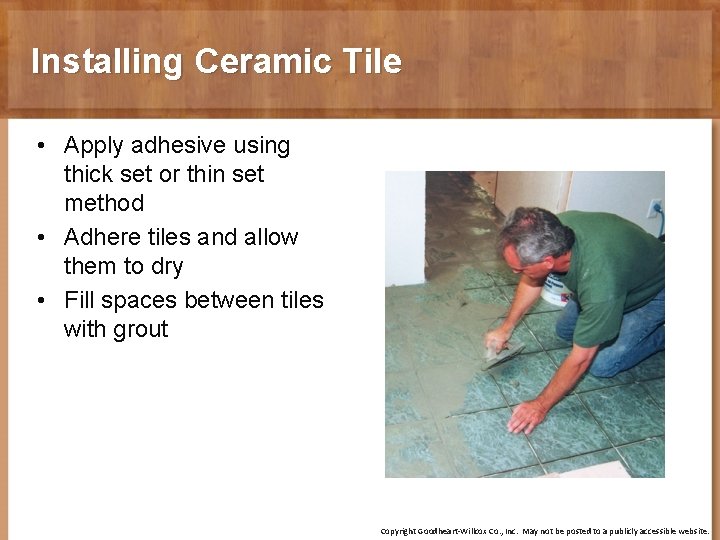 Installing Ceramic Tile

• Apply adhesive using thick set or thin set method
• Adhere tiles and allow them to dry
• Fill spaces between tiles with grout

Copyright Goodheart-Willcox Co., Inc. May not be posted to a publicly accessible website.